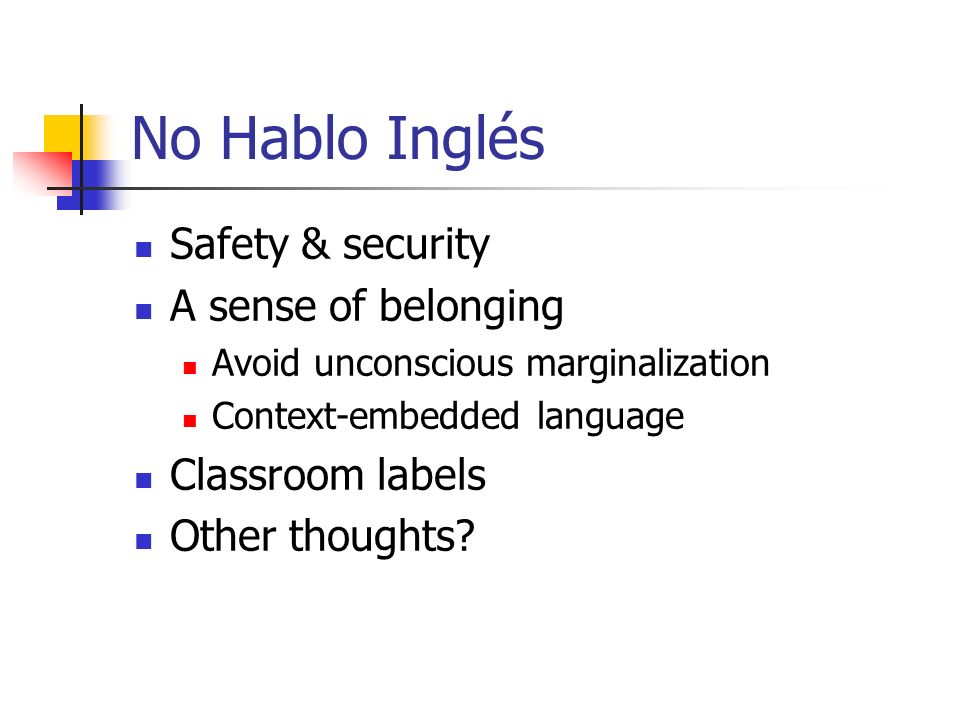 No Hablo Inglés

- Safety & security
- A sense of belonging
  - Avoid unconscious marginalization
  - Context-embedded language
- Classroom labels
- Other thoughts?